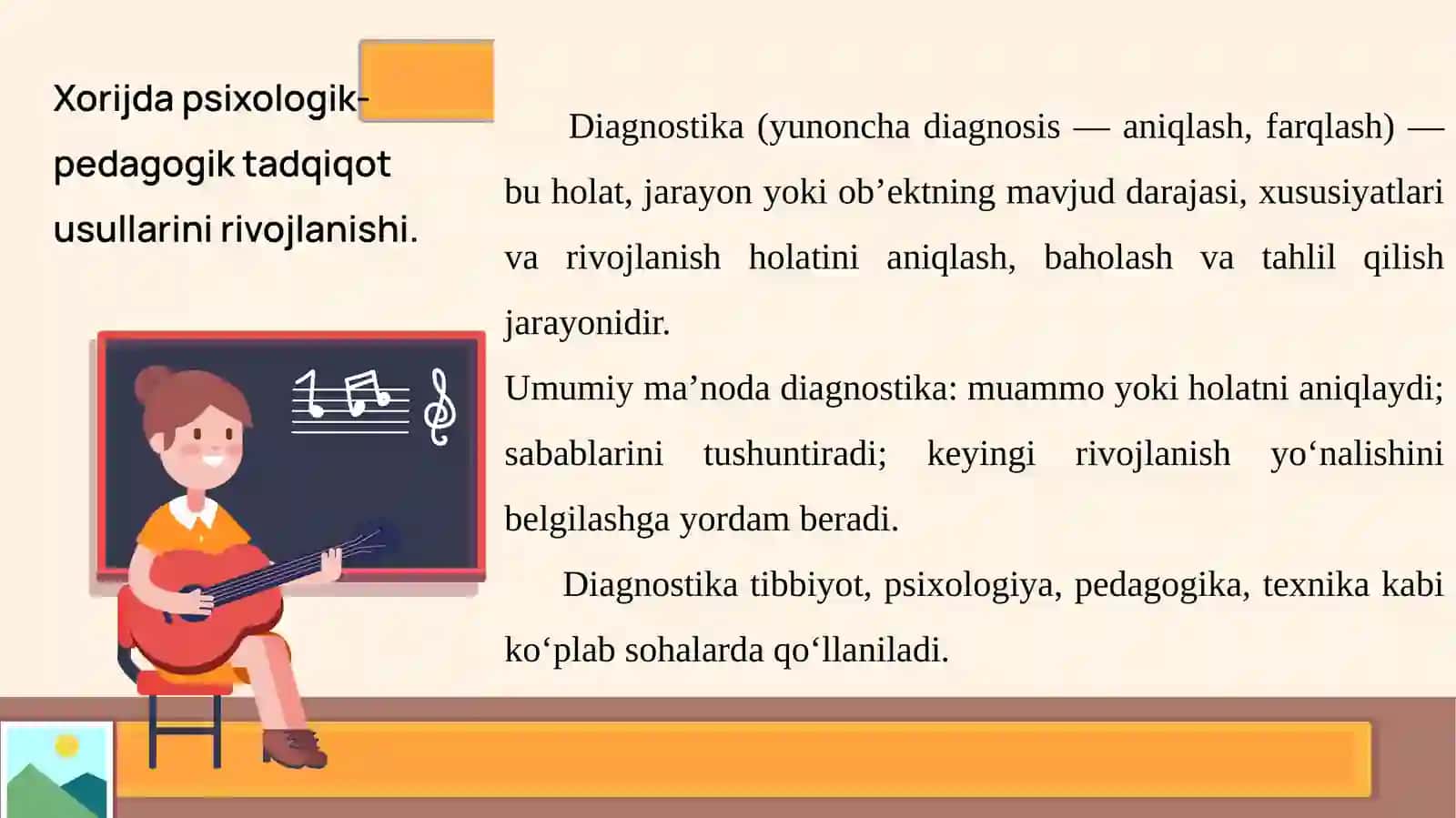 Xorijda psixologik-pedagogik tadqiqot usullarini rivojlanishi.

Diagnostika (yunoncha diagnosis — aniqlash, farqlash) — bu holat, jarayon yoki ob’ektning mavjud darajasi, xususiyatlari va rivojlanish holatini aniqlash, baholash va tahlil qilish jarayonidir.

Umumiy ma’noda diagnostika: muammo yoki holatni aniqlaydi; sabablarini tushuntiradi; keyingi rivojlanish yo‘nalishini belgilashga yordam beradi.

Diagnostika tibbiyot, psixologiya, pedagogika, texnika kabi ko‘plab sohalarda qo‘llaniladi.